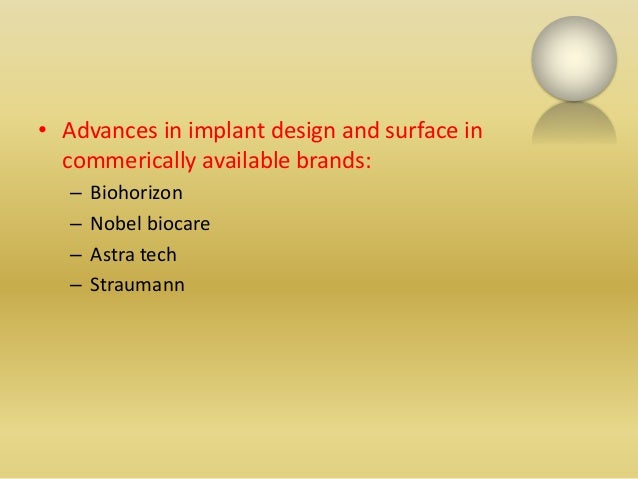 • Advances in implant design and surface in commerically available brands:

– Biohorizon
– Nobel biocare
– Astra tech
– Straumann